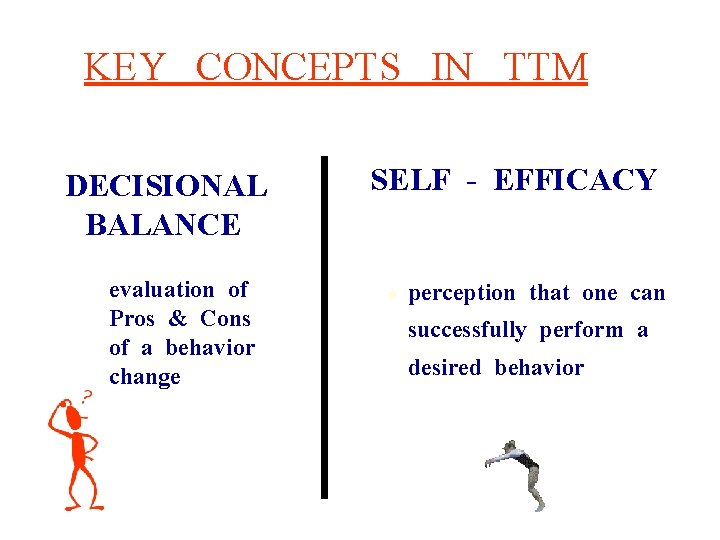 KEY CONCEPTS IN TTM

DECISIONAL BALANCE

evaluation of Pros & Cons of a behavior change

?

SELF - EFFICACY

perception that one can successfully perform a desired behavior